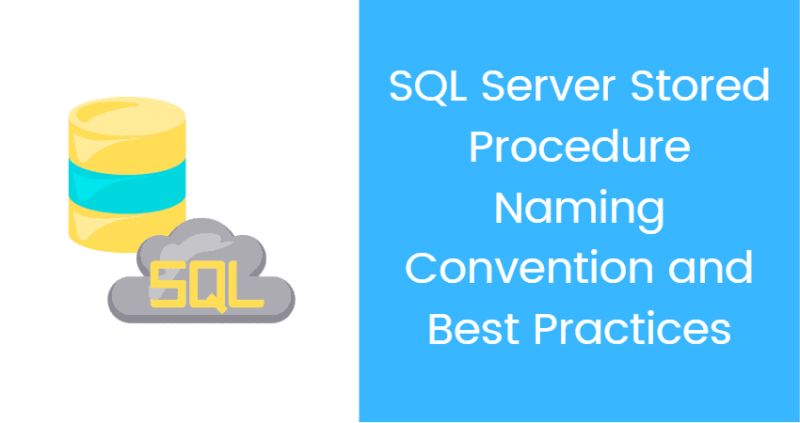 SQL

SQL Server Stored Procedure Naming Convention and Best Practices